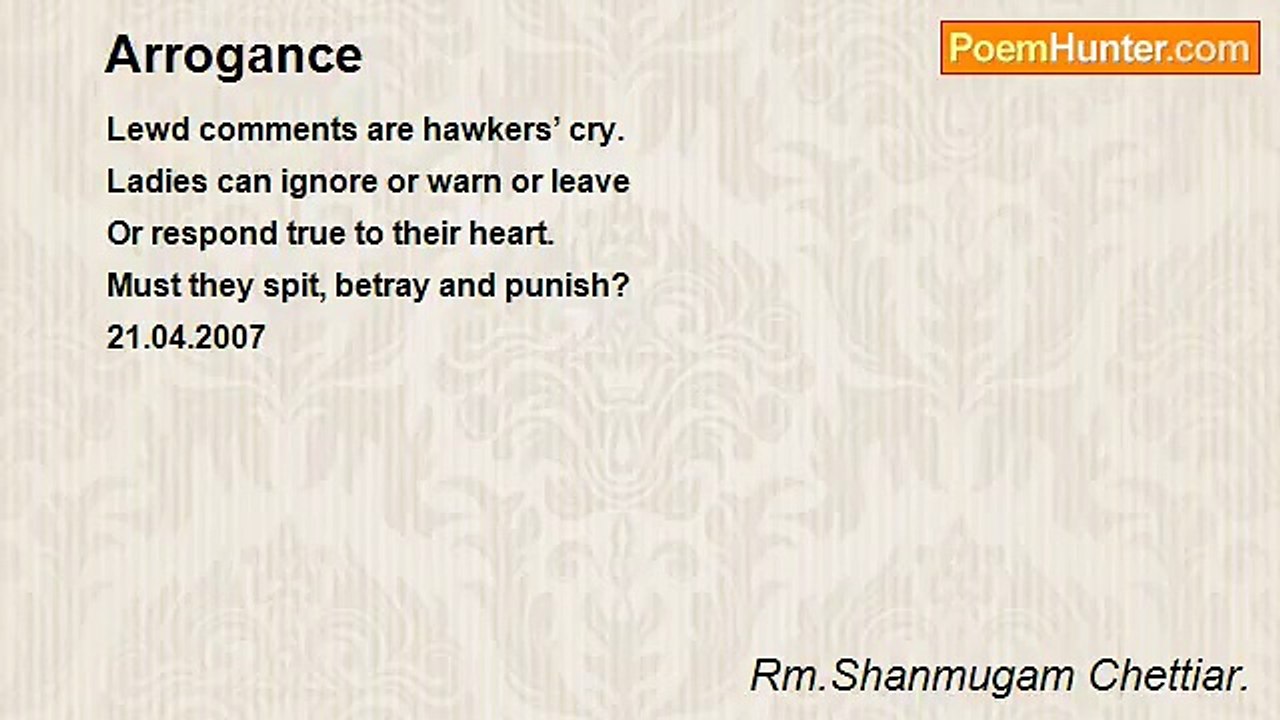 Arrogance

PoemHunter.com

Lewd comments are hawkers’ cry.
Ladies can ignore or warn or leave
Or respond true to their heart.
Must they spit, betray and punish?
21.04.2007

Rm.Shanmugam Chettiar.